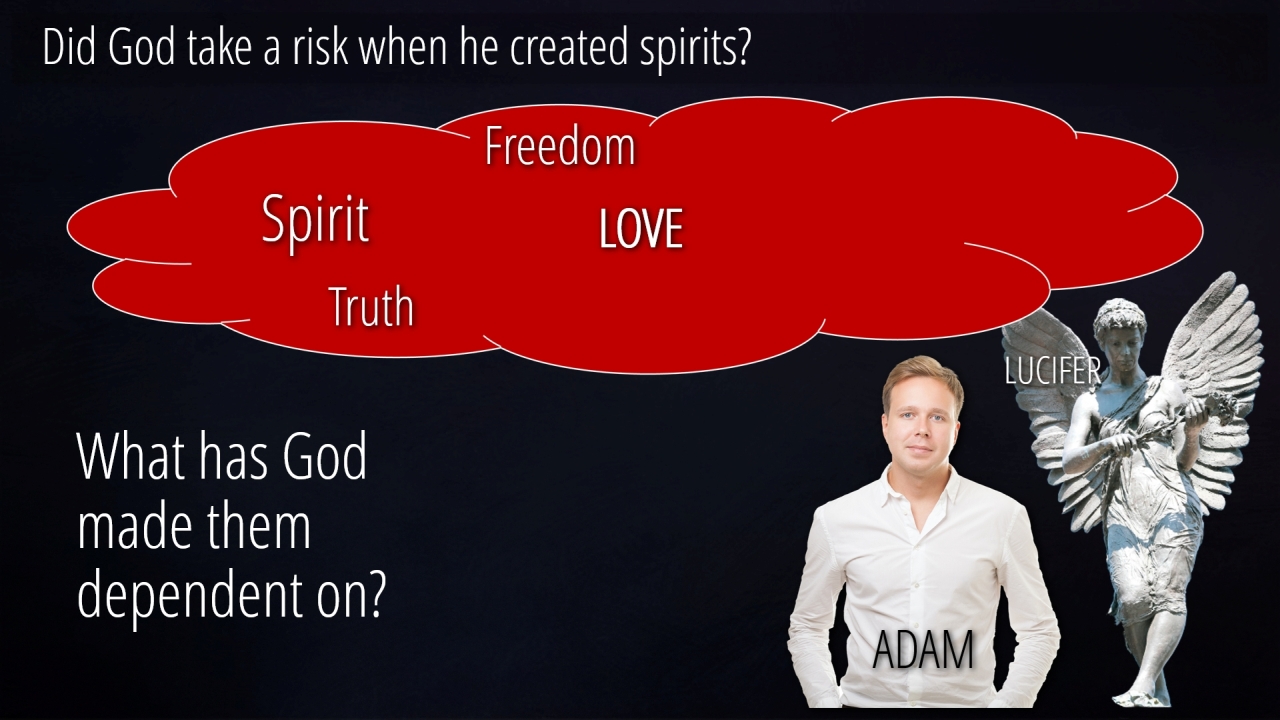 Did God take a risk when he created spirits?

Freedom

Spirit

LOVE

Truth

LUCIFER

What has God made them dependent on?

ADAM